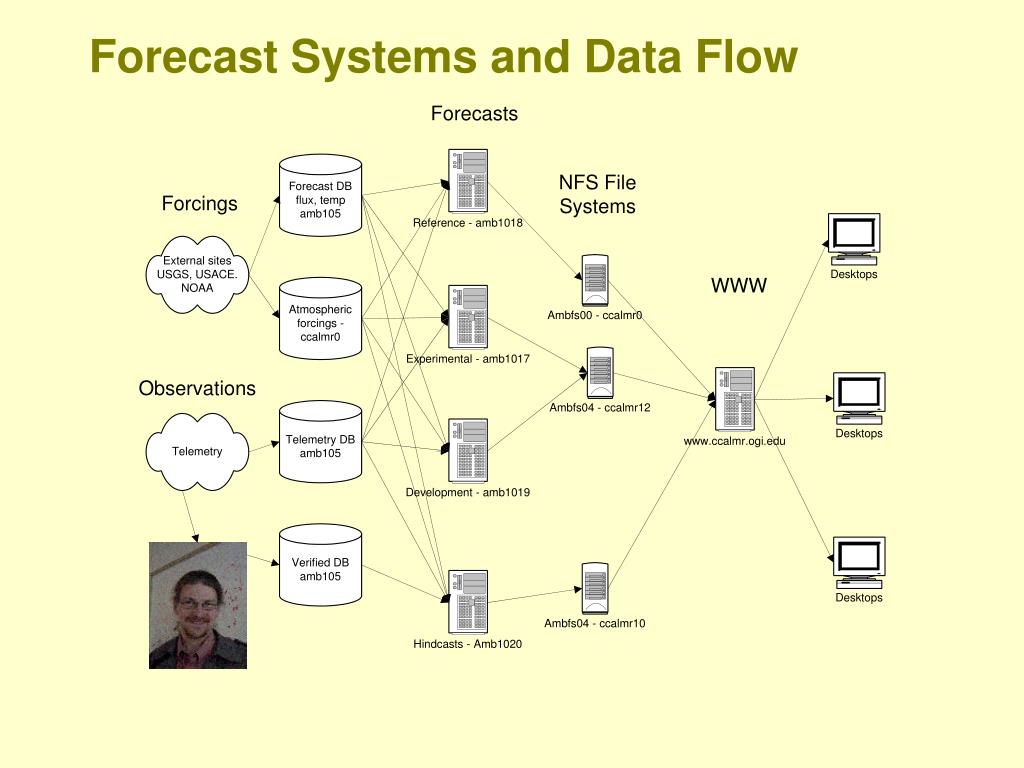 Forecast Systems and Data Flow

Forecasts

Forcings

External sites USGS, USACE. NOAA

Forecast DB flux, temp amb105

Atmospheric forcings - ccalmr0

Observations

Telemetry

Telemetry DB amb105

Verified DB amb105

Reference - amb1018

Experimental - amb1017

Development - amb1019

Hindcasts - Amb1020

NFS File Systems

Ambfs00 - ccalmr0

Ambfs04 - ccalmr12

Ambfs04 - ccalmr10

WWW

www.ccalmr.ogi.edu

Desktops

Desktops

Desktops